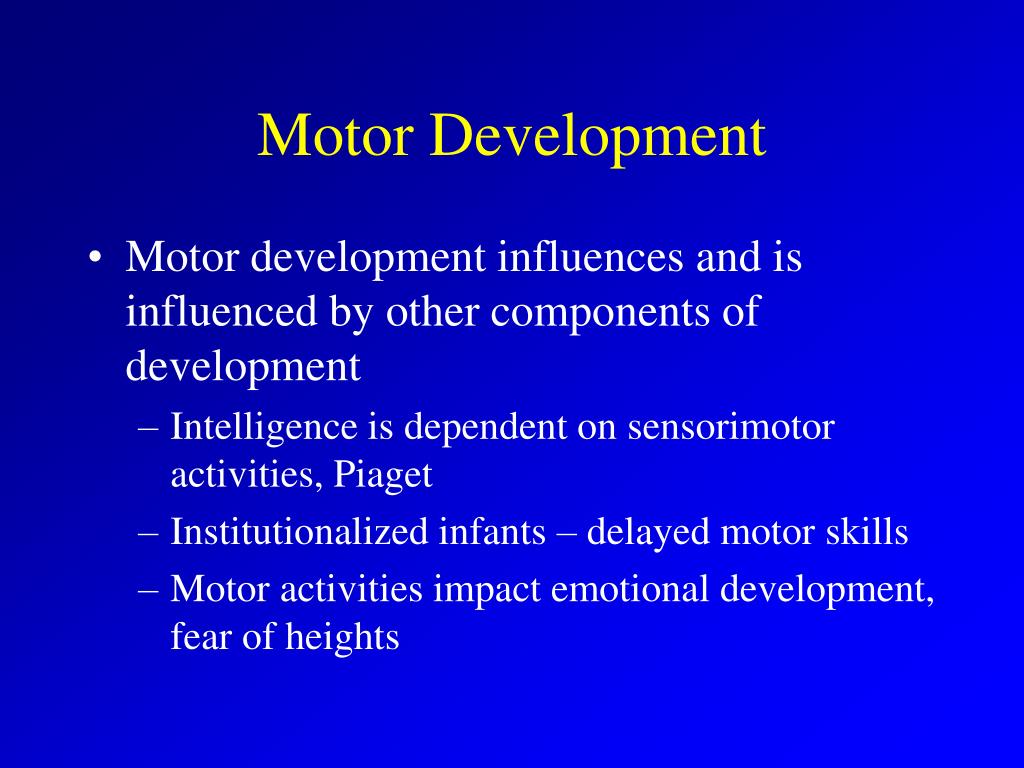 Motor Development

• Motor development influences and is influenced by other components of development

– Intelligence is dependent on sensorimotor activities, Piaget

– Institutionalized infants – delayed motor skills

– Motor activities impact emotional development, fear of heights